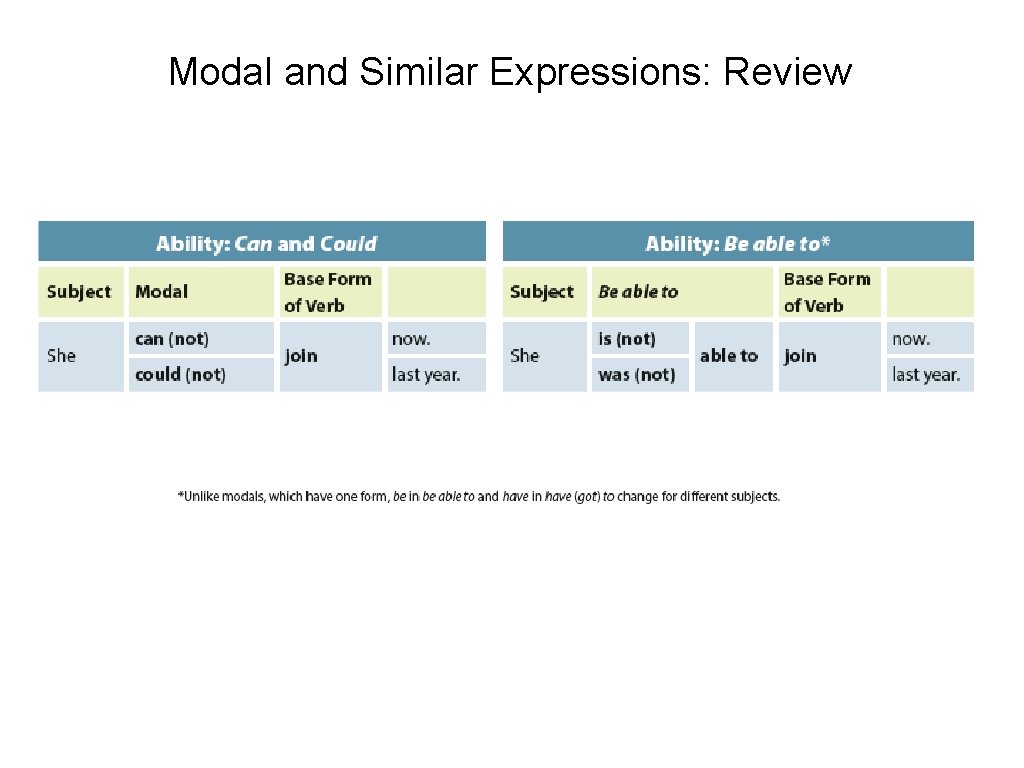 Modal and Similar Expressions: Review

Ability: Can and Could

| Subject | Modal | Base Form of Verb | |
|---|---|---|---|
| She | can (not) | join | now. |
| | could (not) | | last year. |

Ability: Be able to*

| Subject | Be able to | | Base Form of Verb | |
|---|---|---|---|---|
| She | is (not) | able to | join | now. |
| | was (not) | | | last year. |

*Unlike modals, which have one form, be in be able to and have in have (got) to change for different subjects.